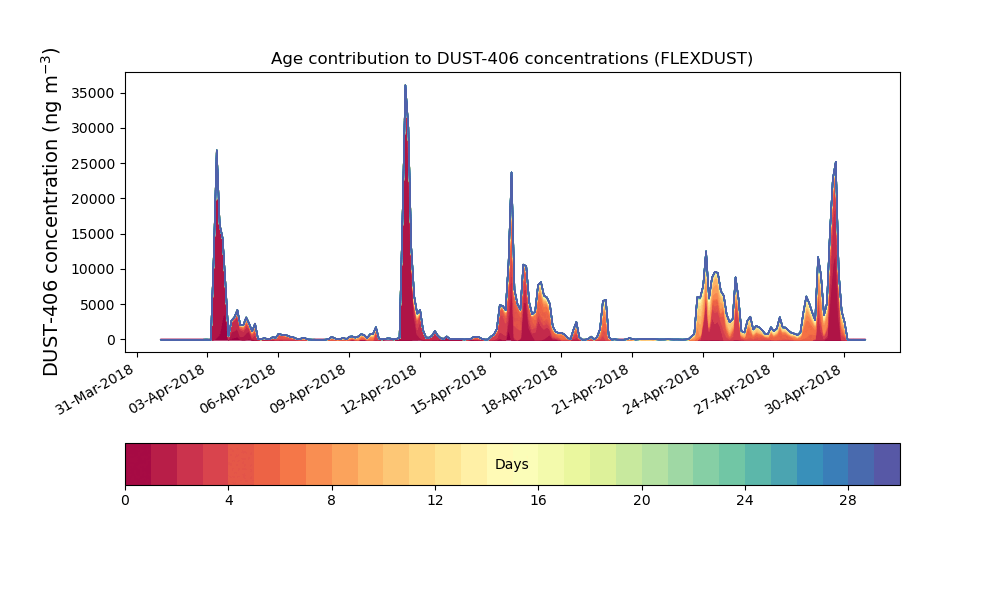 Age contribution to DUST-406 concentrations (FLEXDUST)

DUST-406 concentration (ng m$^{-3}$)

35000
30000
25000
20000
15000
10000
5000
0

31-Mar-2018
03-Apr-2018
06-Apr-2018
09-Apr-2018
12-Apr-2018
15-Apr-2018
18-Apr-2018
21-Apr-2018
24-Apr-2018
27-Apr-2018
30-Apr-2018

Days

0
4
8
12
16
20
24
28